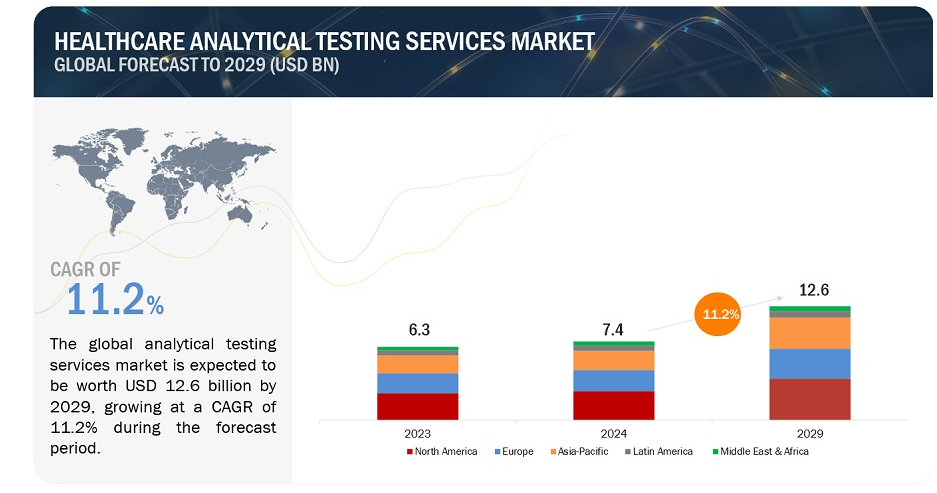 HEALTHCARE ANALYTICAL TESTING SERVICES MARKET
GLOBAL FORECAST TO 2029 (USD BN)

CAGR OF
11.2%

The global analytical testing services market is expected to be worth USD 12.6 billion by 2029, growing at a CAGR of 11.2% during the forecast period.

6.3
7.4
11.2%
12.6

2023
2024
2029

North America
Europe
Asia-Pacific
Latin America
Middle East & Africa